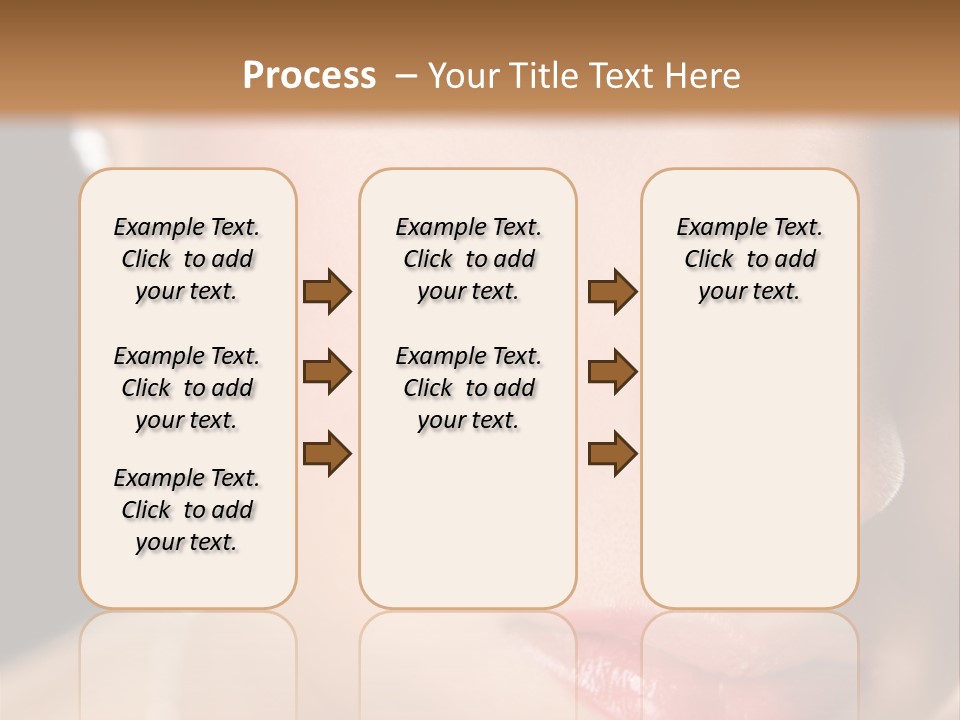 Process – Your Title Text Here

Example Text. Click to add your text.

Example Text. Click to add your text.

Example Text. Click to add your text.

Example Text. Click to add your text.

Example Text. Click to add your text.

Example Text. Click to add your text.